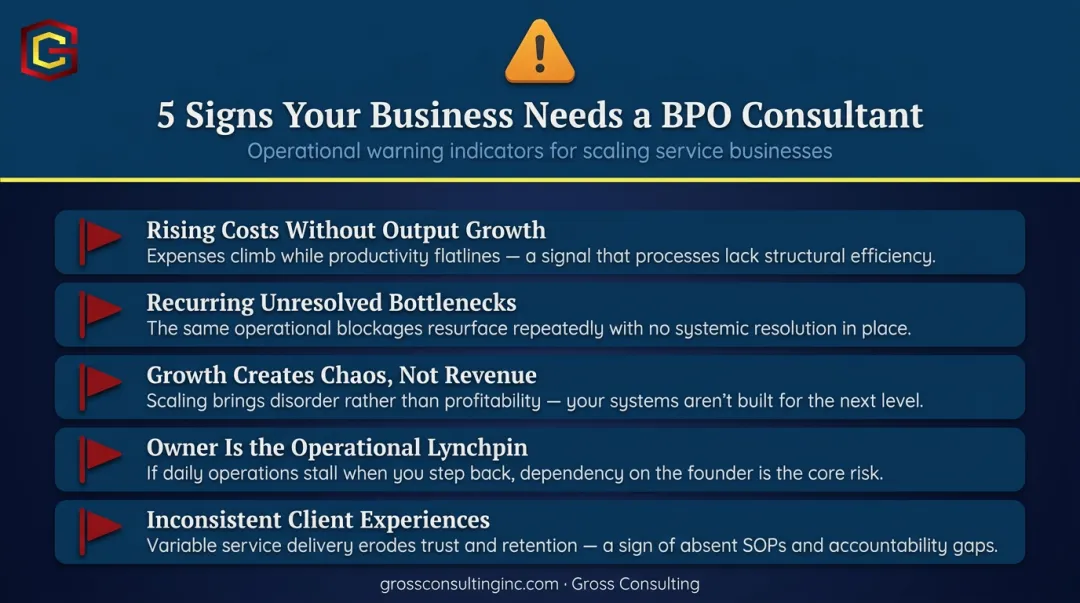 G

5 Signs Your Business Needs a BPO Consultant

Operational warning indicators for scaling service businesses

Rising Costs Without Output Growth
Expenses climb while productivity flatlines — a signal that processes lack structural efficiency.

Recurring Unresolved Bottlenecks
The same operational blockages resurface repeatedly with no systemic resolution in place.

Growth Creates Chaos, Not Revenue
Scaling brings disorder rather than profitability — your systems aren't built for the next level.

Owner Is the Operational Lynchpin
If daily operations stall when you step back, dependency on the founder is the core risk.

Inconsistent Client Experiences
Variable service delivery erodes trust and retention — a sign of absent SOPs and accountability gaps.

grossconsultinginc.com · Gross Consulting